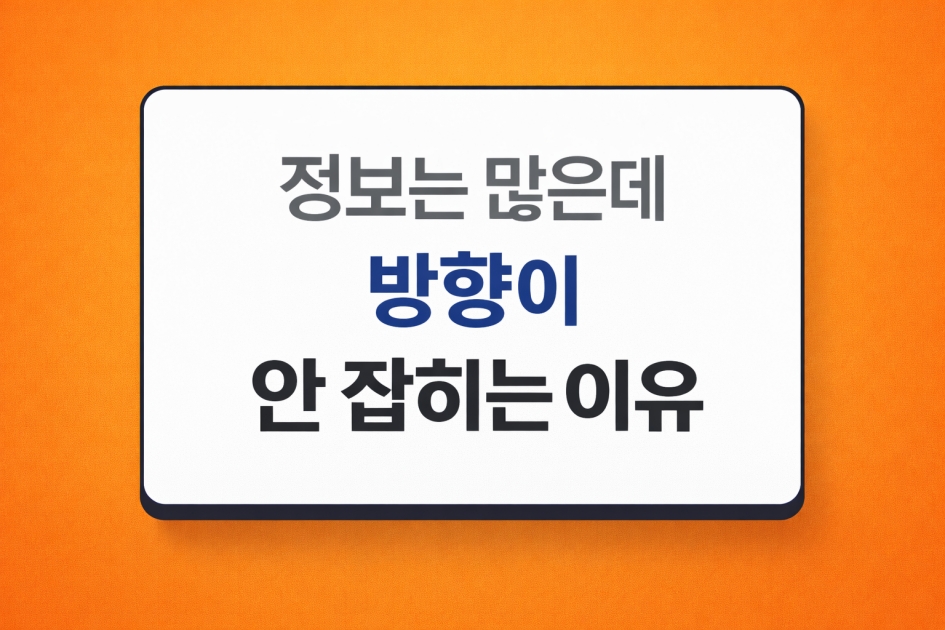 정보는 많은데
방향이
안 잡히는 이유